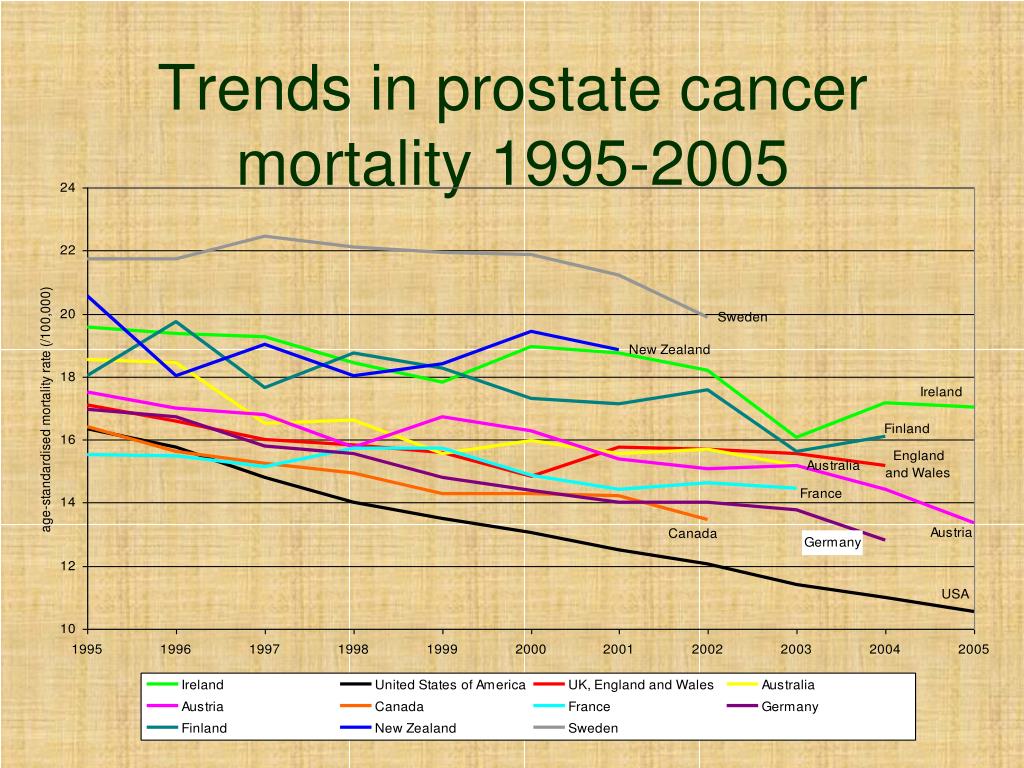 Trends in prostate cancer mortality 1995-2005

age-standardised mortality rate (/100,000)

24
22
20
18
16
14
12
10

Sweden
New Zealand
Ireland
Finland
England and Wales
Australia
France
Canada
Germany
Austria
USA

1995 1996 1997 1998 1999 2000 2001 2002 2003 2004 2005

Ireland
United States of America
UK, England and Wales
Australia
Austria
Canada
France
Germany
Finland
New Zealand
Sweden